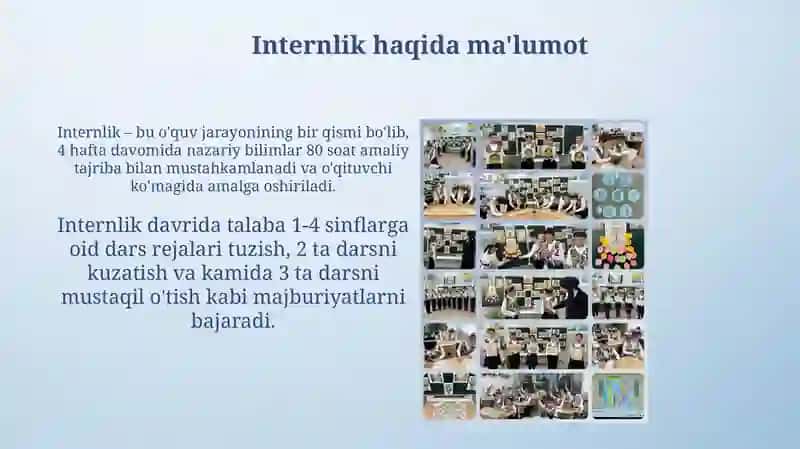 Internlik haqida ma'lumot

Internlik – bu o'quv jarayonining bir qismi bo'lib, 4 hafta davomida nazariy bilimlar 80 soat amaliy tajriba bilan mustahkamlanadi va o'qituvchi ko'magida amalga oshiriladi.

Internlik davrida talaba 1-4 sinflarga oid dars rejalari tuzish, 2 ta darsni kuzatish va kamida 3 ta darsni mustaqil o'tish kabi majburiyatlarni bajaradi.